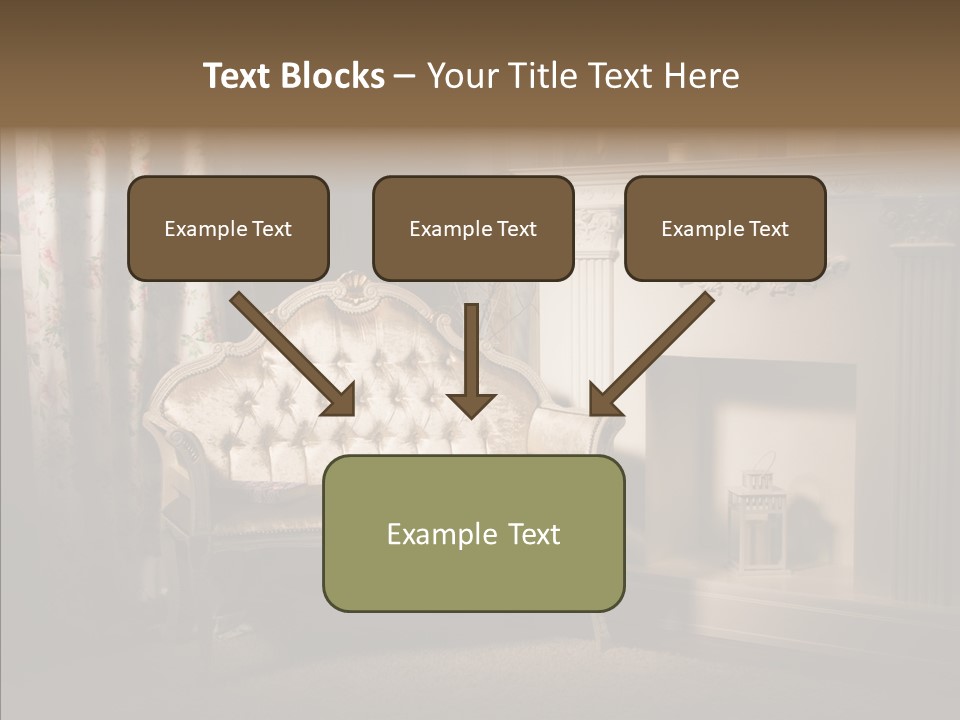 Text Blocks – Your Title Text Here

Example Text

Example Text

Example Text

Example Text